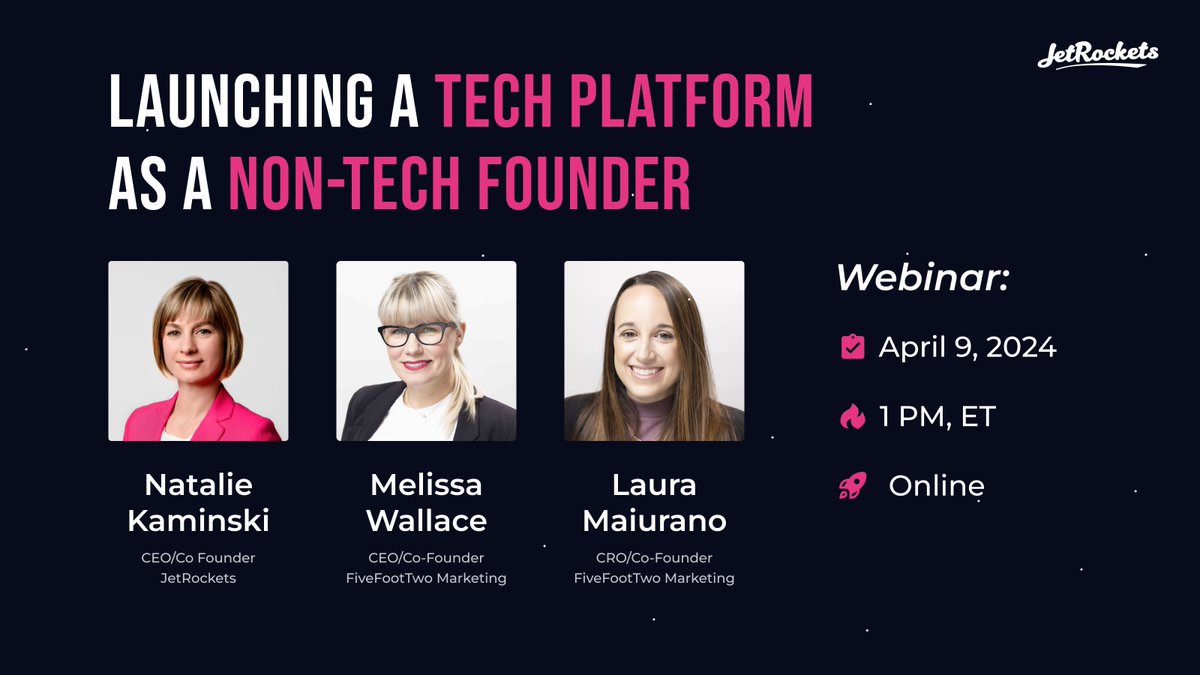 JetRockets

LAUNCHING A TECH PLATFORM AS A NON-TECH FOUNDER

Natalie Kaminski
CEO/Co Founder
JetRockets

Melissa Wallace
CEO/Co-Founder
FiveFootTwo Marketing

Laura Maiurano
CRO/Co-Founder
FiveFootTwo Marketing

Webinar:

April 9, 2024

1 PM, ET

Online